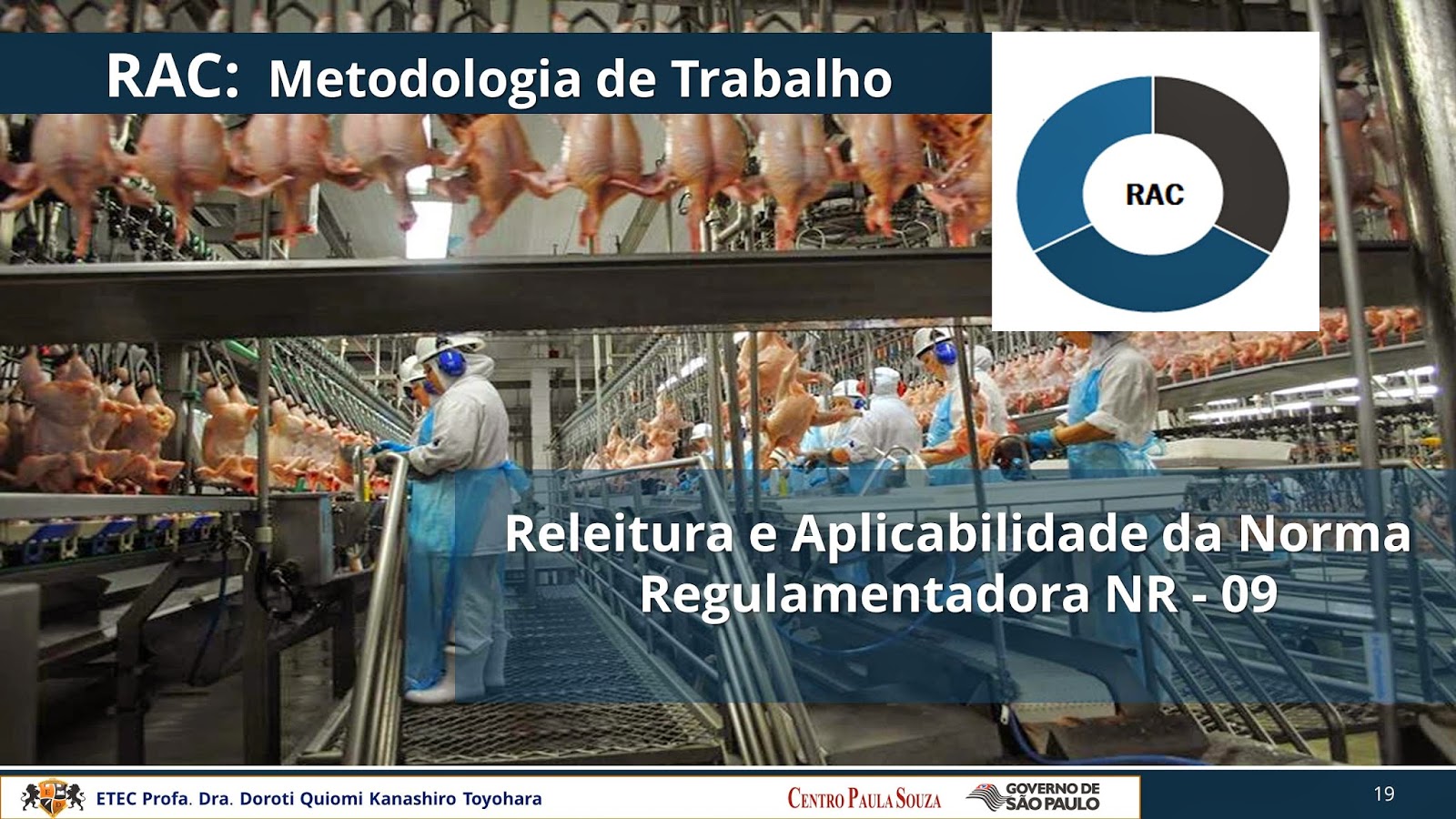 RAC: Metodologia de Trabalho

RAC

Releitura e Aplicabilidade da Norma Regulamentadora NR - 09

ETEC Profa. Dra. Doroti Quiomi Kanashiro Toyohara

CENTRO PAULA SOUZA

GOVERNO DE SÃO PAULO

19